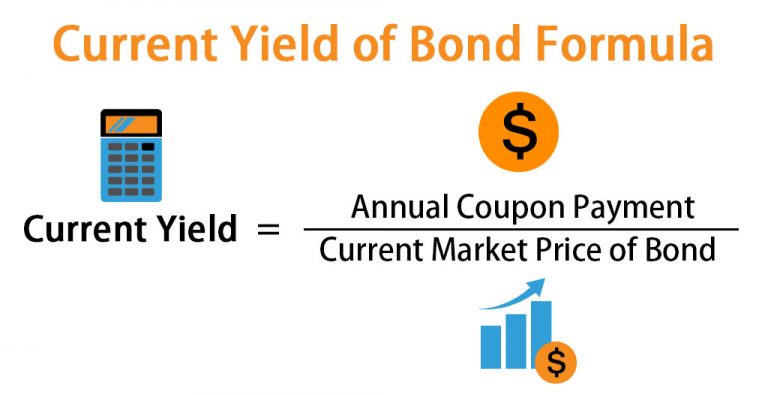 Current Yield of Bond Formula

$

$\text{Current Yield} = \frac{\text{Annual Coupon Payment}}{\text{Current Market Price of Bond}}$

$